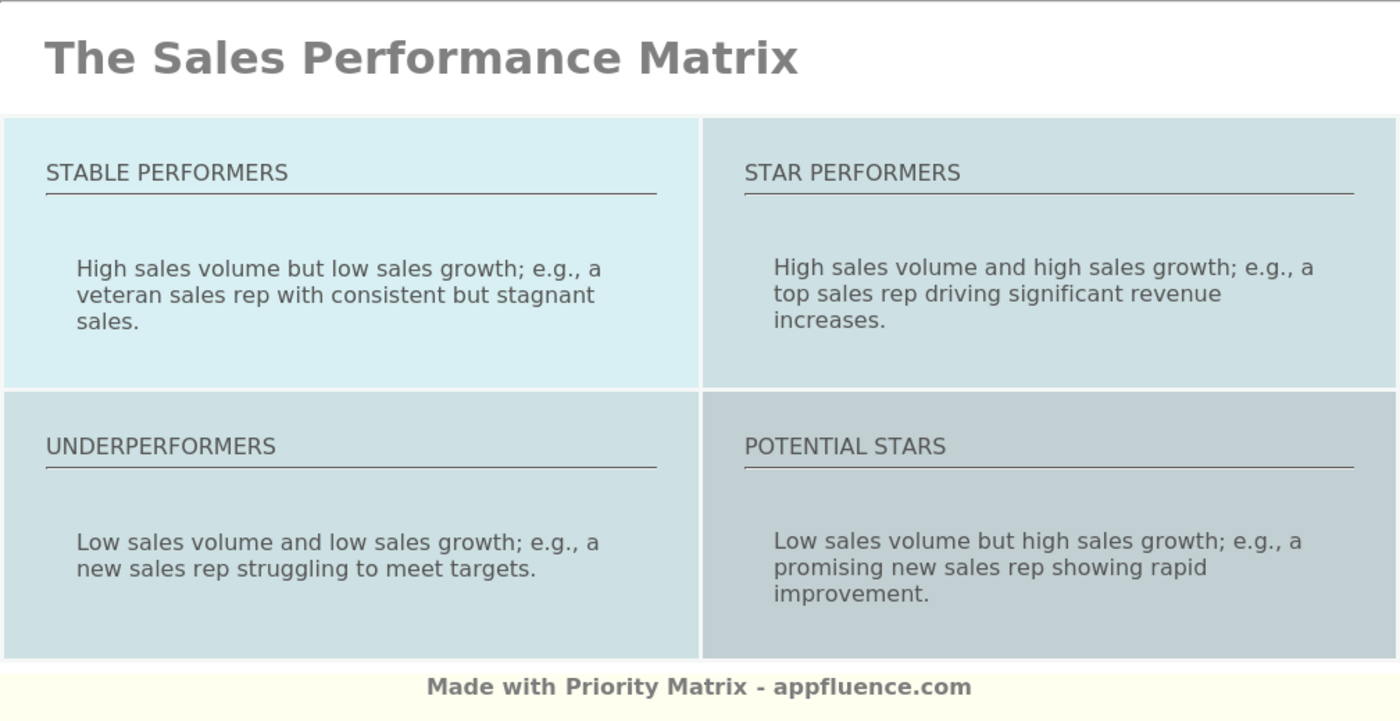 The Sales Performance Matrix

STABLE PERFORMERS

High sales volume but low sales growth; e.g., a veteran sales rep with consistent but stagnant sales.

STAR PERFORMERS

High sales volume and high sales growth; e.g., a top sales rep driving significant revenue increases.

UNDERPERFORMERS

Low sales volume and low sales growth; e.g., a new sales rep struggling to meet targets.

POTENTIAL STARS

Low sales volume but high sales growth; e.g., a promising new sales rep showing rapid improvement.

Made with Priority Matrix - appfluence.com